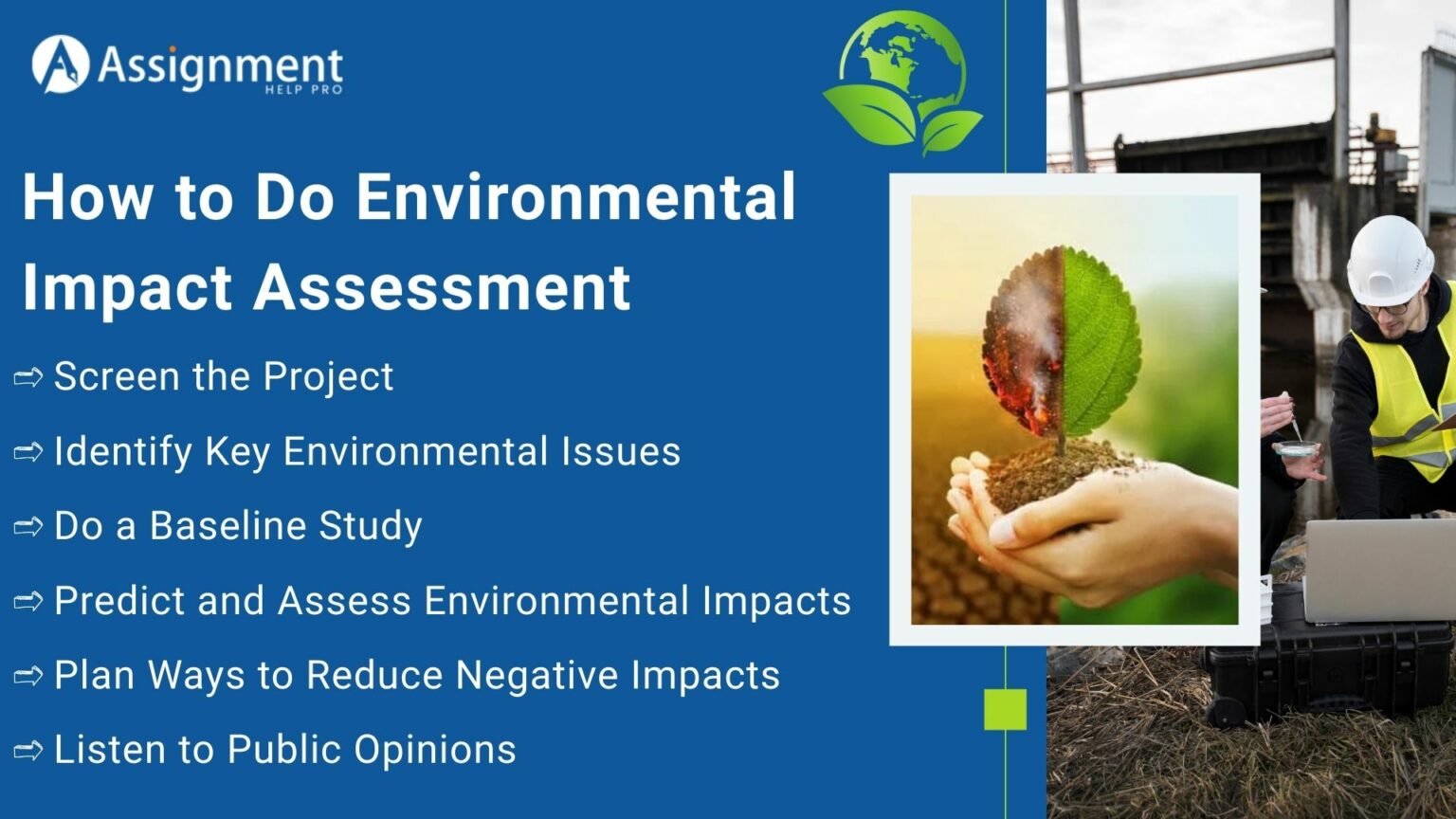 Assignment HELP PRO

How to Do Environmental Impact Assessment

⇨ Screen the Project

⇨ Identify Key Environmental Issues

⇨ Do a Baseline Study

⇨ Predict and Assess Environmental Impacts

⇨ Plan Ways to Reduce Negative Impacts

⇨ Listen to Public Opinions